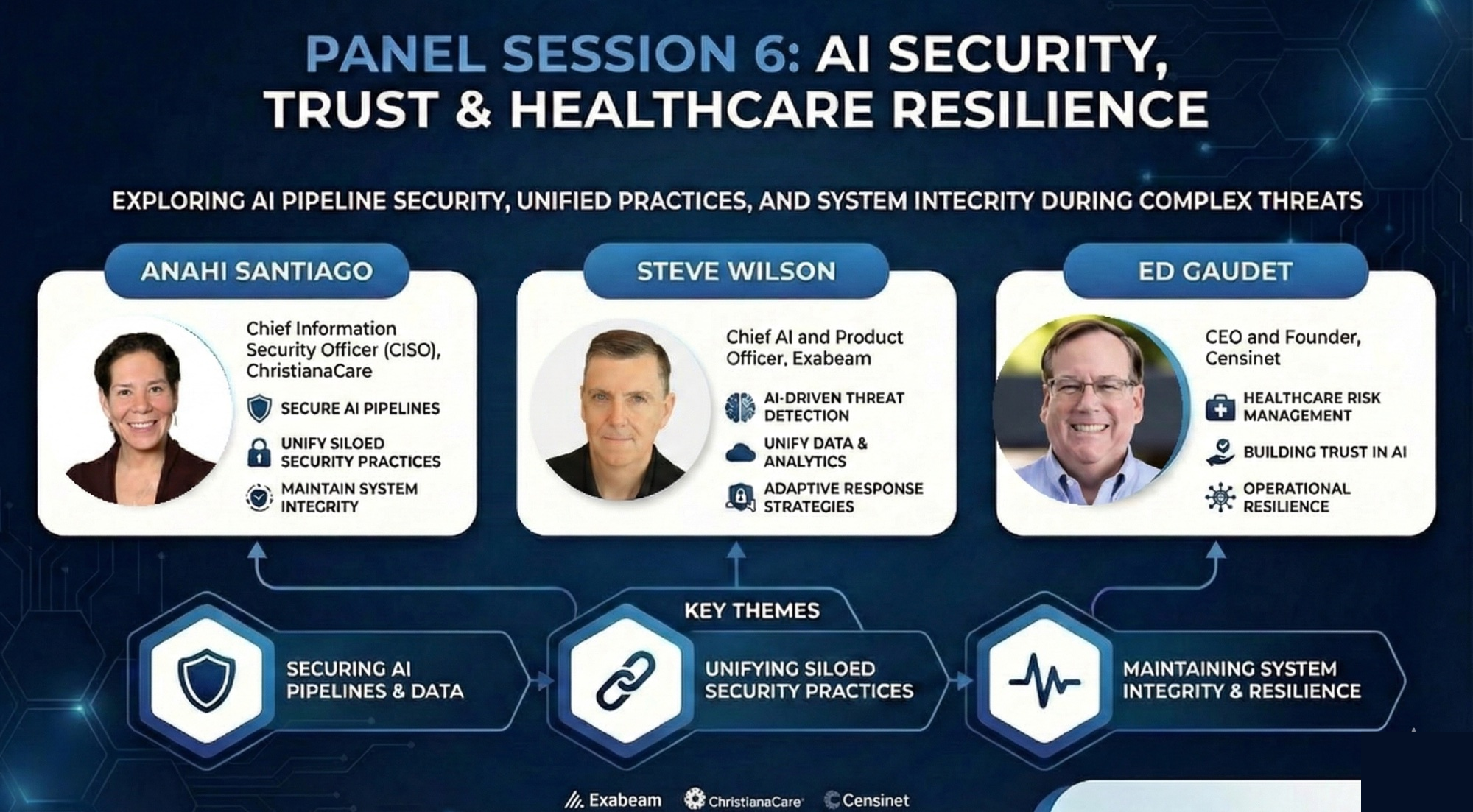 PANEL SESSION 6: AI SECURITY, TRUST & HEALTHCARE RESILIENCE

EXPLORING AI PIPELINE SECURITY, UNIFIED PRACTICES, AND SYSTEM INTECRITY DURING COMPLEX THREATS

ANAHI SANTIAGO

Chief Information Security Officer (CISO), ChristianaCare

SECURE AI PIPELINES

UNIFY SILOED SECURITY PRACTICES

MAINTAIN SYSTEM INTEGRITY

STEVE WILSON

Chief AI and Product Officer, Exabeam

AI-DRIVEN THREAT DETECTION

UNIFY DATA & ANALYTICS

ADAPTIVE RESPONSE STRATEGIES

ED GAUDET

CEO and Founder, Censinet

HEALTHCARE RISK MANAGEMENT

BUILDING TRUST IN AI

OPERATIONAL RESILIENCE

KEY THEMES

SECURING AI PIPELINES & DATA

UNIFYING SILOED SECURITY PRACTICES

MAINTAINING SYSTEM INTEGRITY & RESILIENCE

Exabeam ChristianaCare Censinet